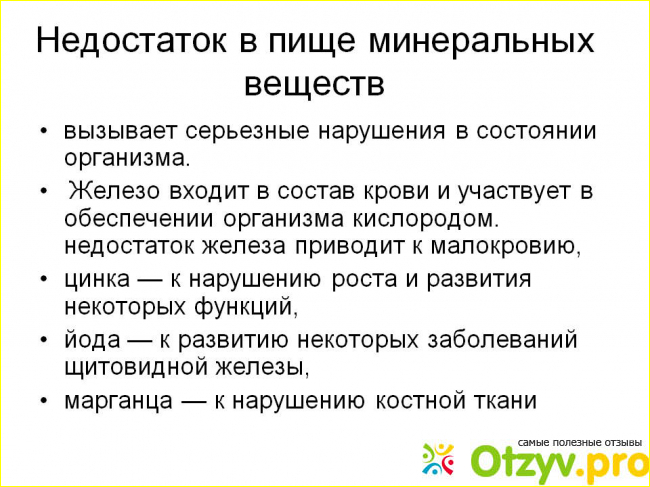 Недостаток в пище минеральных веществ

• вызывает серьезные нарушения в состоянии организма.

• Железо входит в состав крови и участвует в обеспечении организма кислородом. недостаток железа приводит к малокровию,

• цинка — к нарушению роста и развития некоторых функций,

• йода — к развитию некоторых заболеваний щитовидной железы,

• марганца — к нарушению костной ткани

самые полезные отзывы
Otzyv.pro